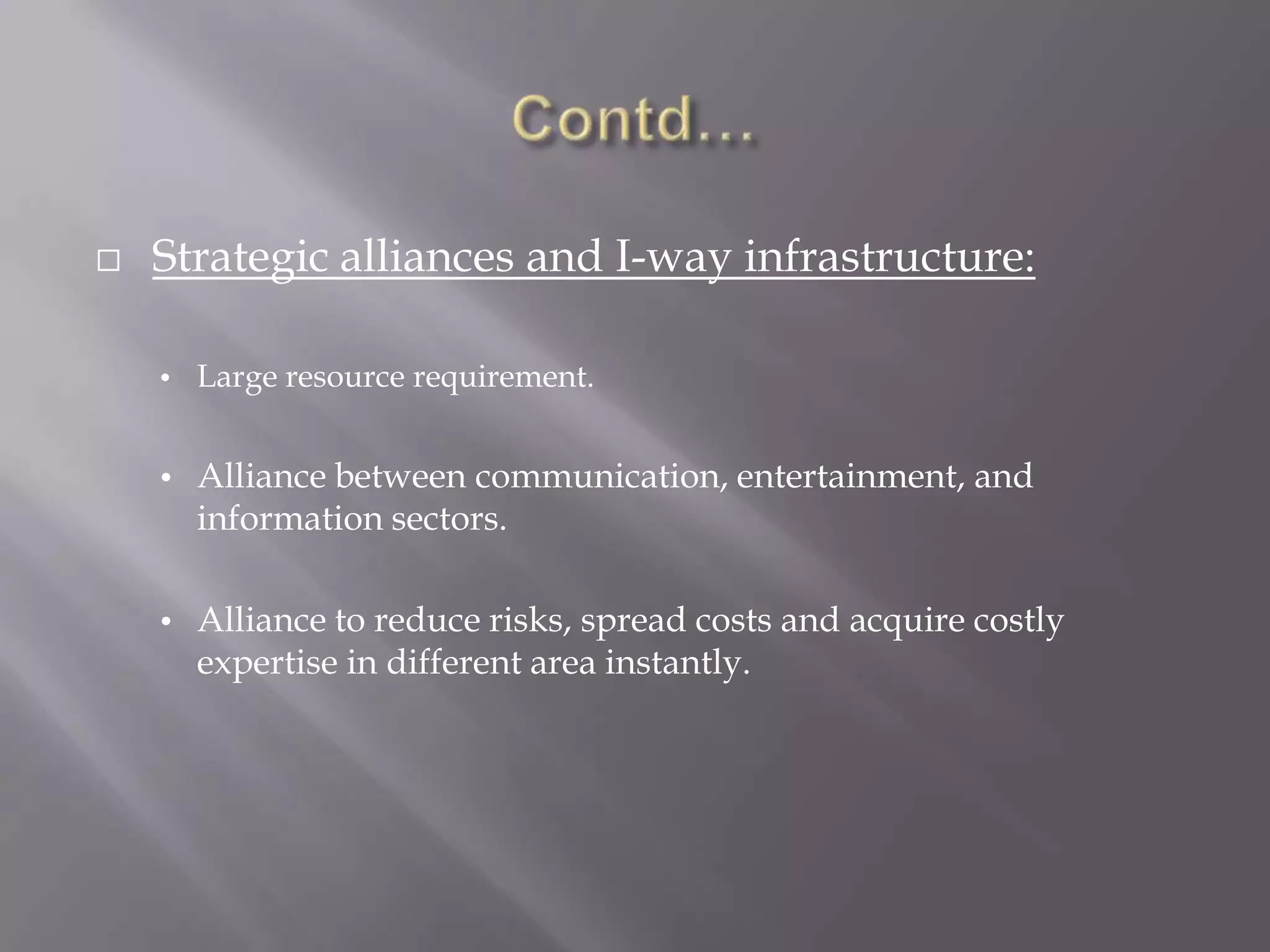 Contd…

□ Strategic alliances and I-way infrastructure:

• Large resource requirement.

• Alliance between communication, entertainment, and information sectors.

• Alliance to reduce risks, spread costs and acquire costly expertise in different area instantly.